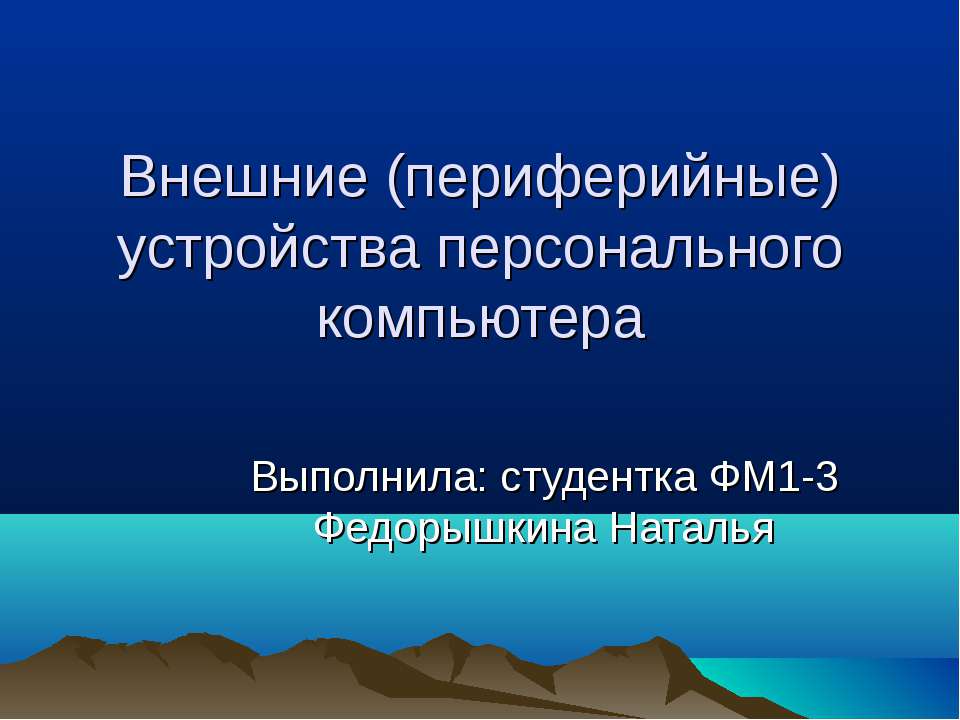 Внешние (периферийные) устройства персонального компьютера

Выполнила: студентка ФМ1-3 Федорышкина Наталья